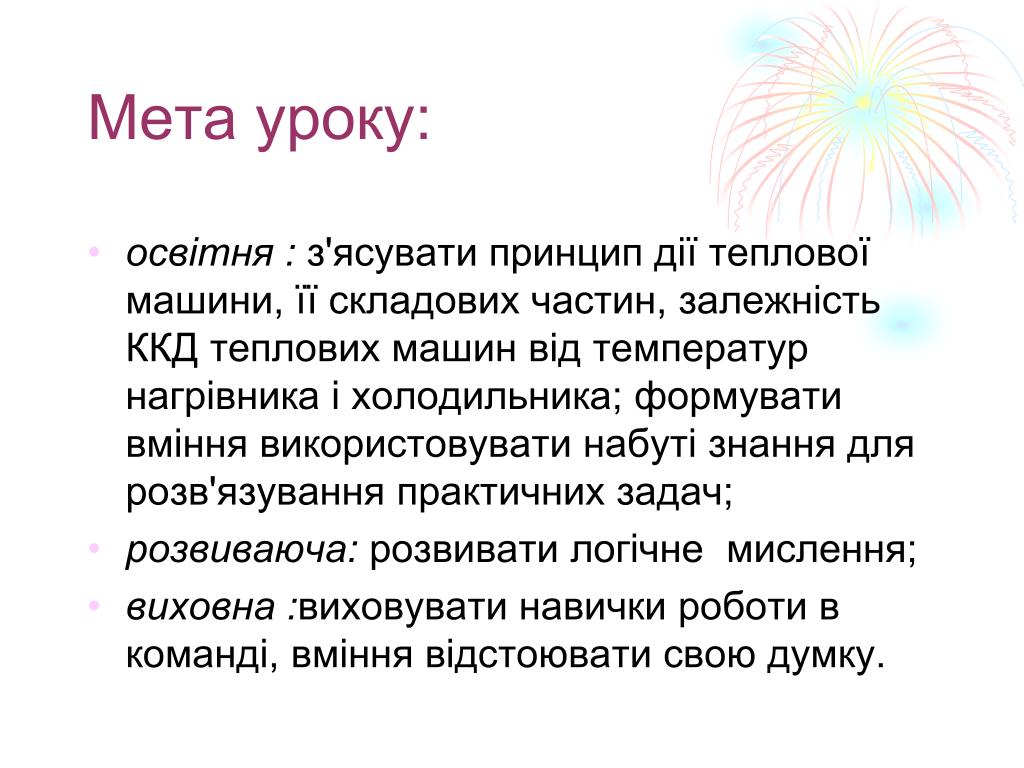 Мета уроку:

• освітня : з'ясувати принцип дії теплової машини, її складових частин, залежність ККД теплових машин від температур нагрівника і холодильника; формувати вміння використовувати набуті знання для розв'язування практичних задач;
• розвиваюча: розвивати логічне мислення;
• виховна :виховувати навички роботи в команді, вміння відстоювати свою думку.